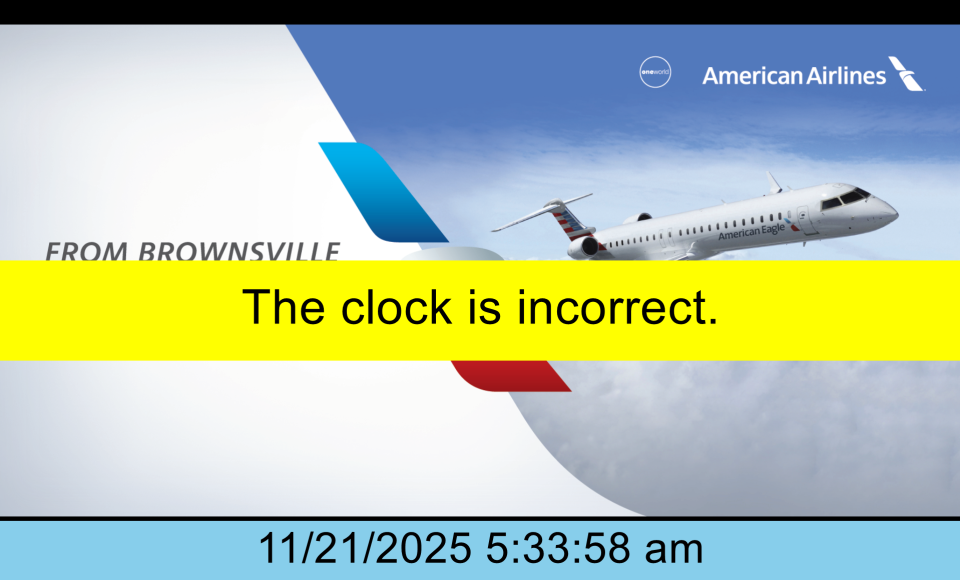 oneworld

American Airlines

American Eagle

FROM BROWNSVILLE

The clock is incorrect.

11/21/2025 5:33:58 am